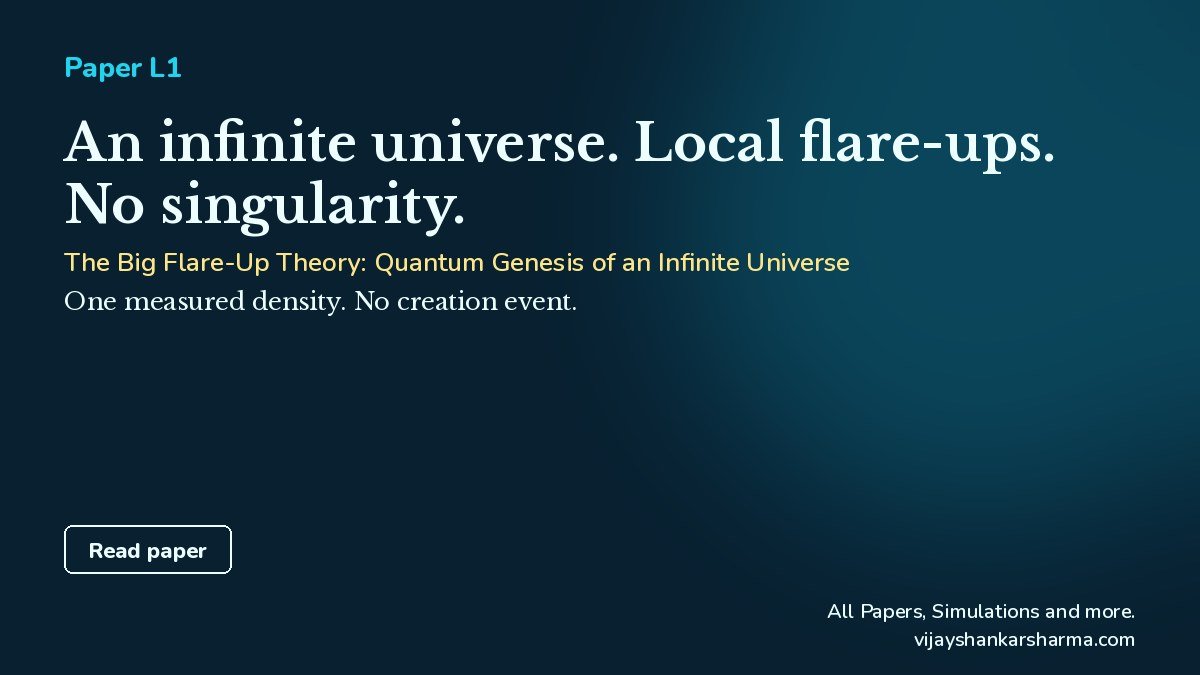 Paper L1

An infinite universe. Local flare-ups. No singularity.

The Big Flare-Up Theory: Quantum Genesis of an Infinite Universe

One measured density. No creation event.

Read paper

All Papers, Simulations and more.
vijayshankarsharma.com